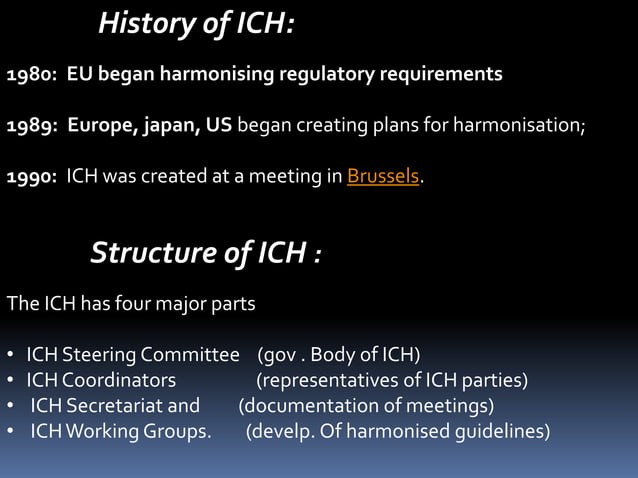 History of ICH:

1980: EU began harmonising regulatory requirements

1989: Europe, japan, US began creating plans for harmonisation;

1990: ICH was created at a meeting in Brussels.

Structure of ICH :

The ICH has four major parts

• ICH Steering Committee (gov . Body of ICH)
• ICH Coordinators (representatives of ICH parties)
• ICH Secretariat and (documentation of meetings)
• ICH Working Groups. (develp. Of harmonised guidelines)